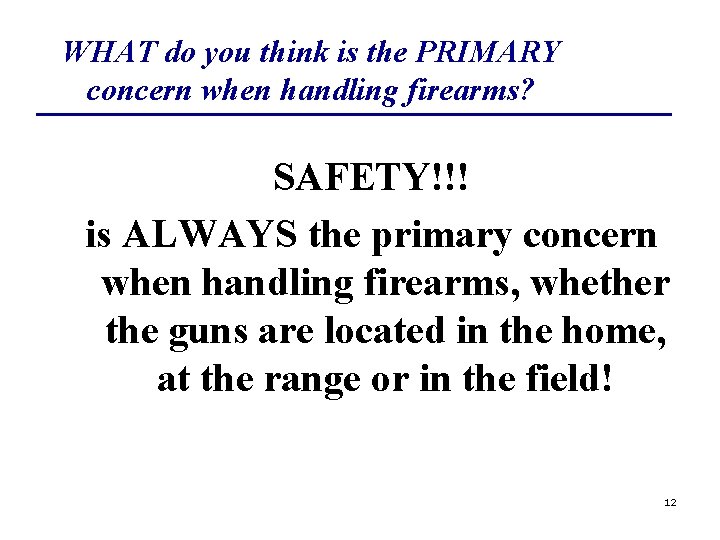 WHAT do you think is the PRIMARY concern when handling firearms?

SAFETY!!!

is ALWAYS the primary concern when handling firearms, whether the guns are located in the home, at the range or in the field!

12